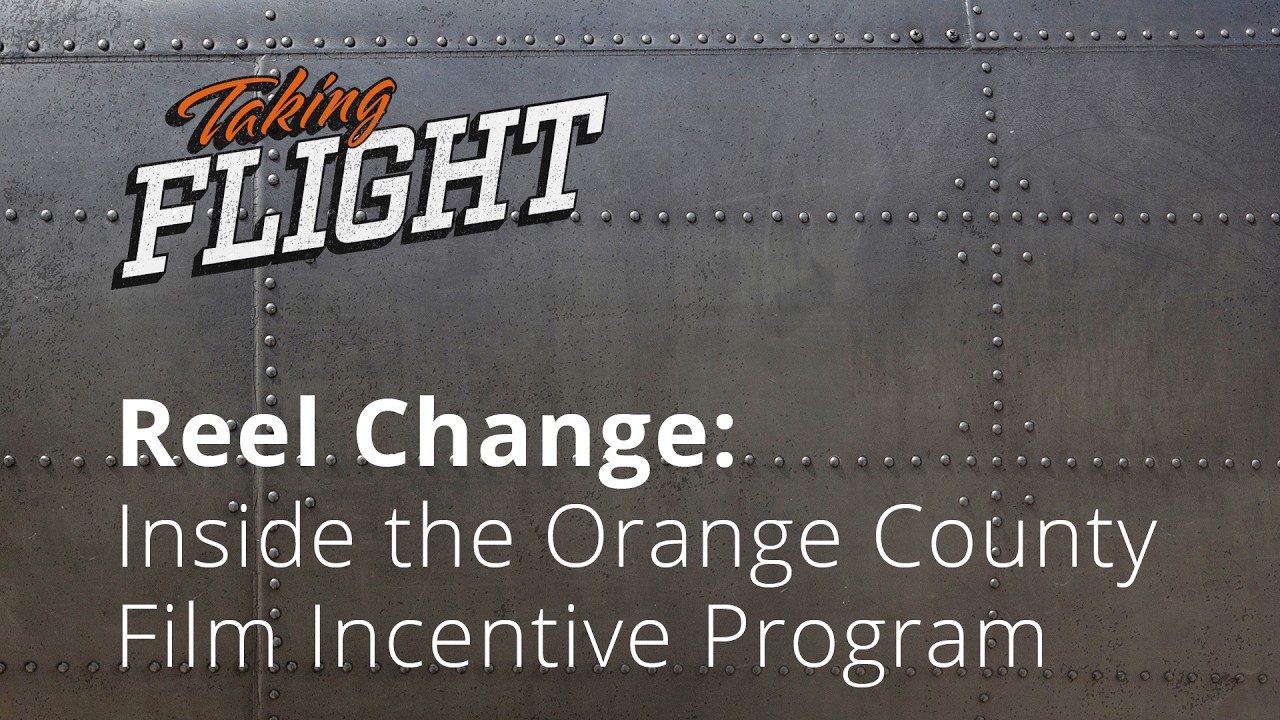 Taking
FLIGHT

Reel Change:
Inside the Orange County Film Incentive Program